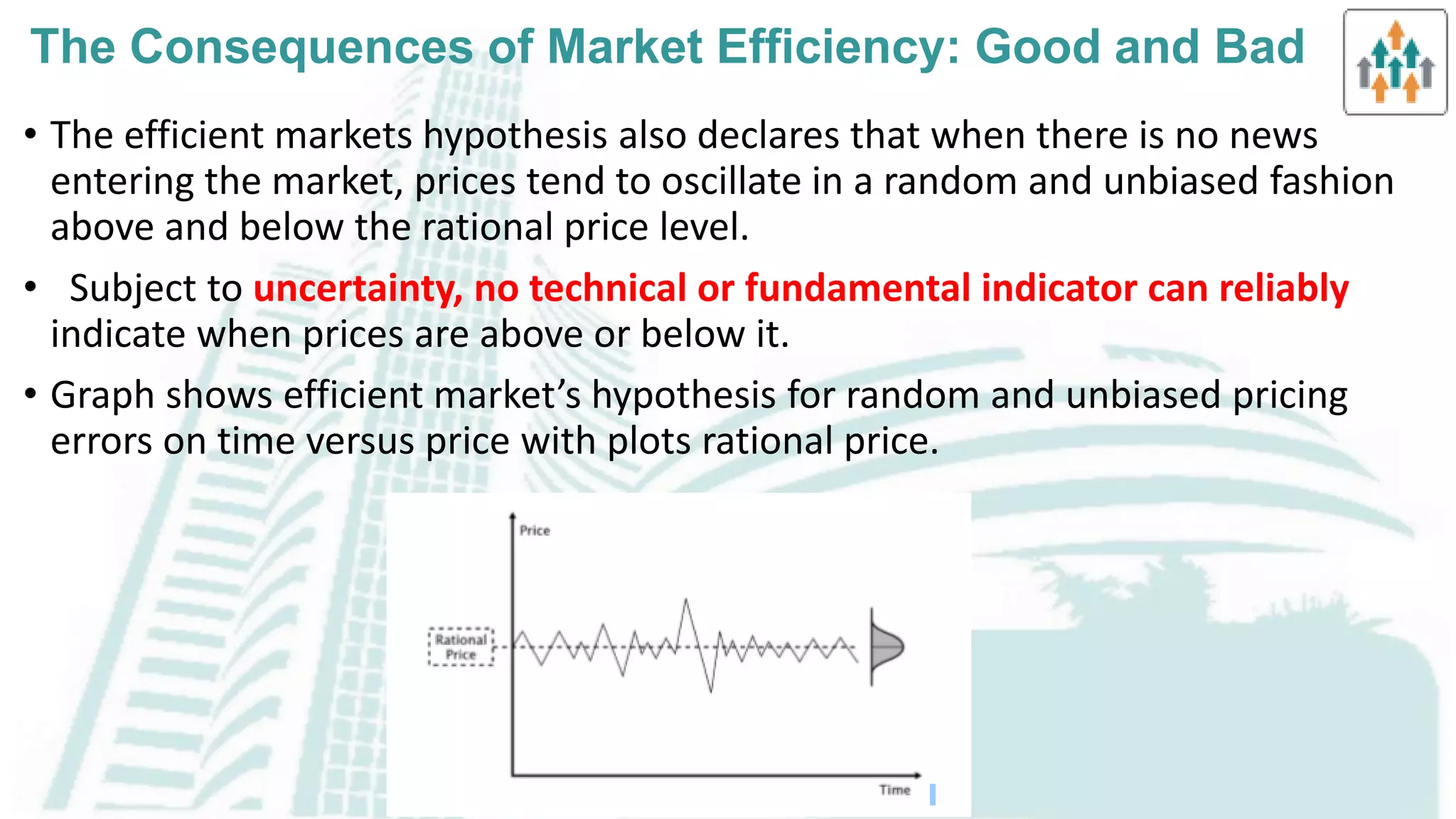 The Consequences of Market Efficiency: Good and Bad

• The efficient markets hypothesis also declares that when there is no news entering the market, prices tend to oscillate in a random and unbiased fashion above and below the rational price level.

• Subject to uncertainty, no technical or fundamental indicator can reliably indicate when prices are above or below it.

• Graph shows efficient market's hypothesis for random and unbiased pricing errors on time versus price with plots rational price.

Price

Rational Price

Time